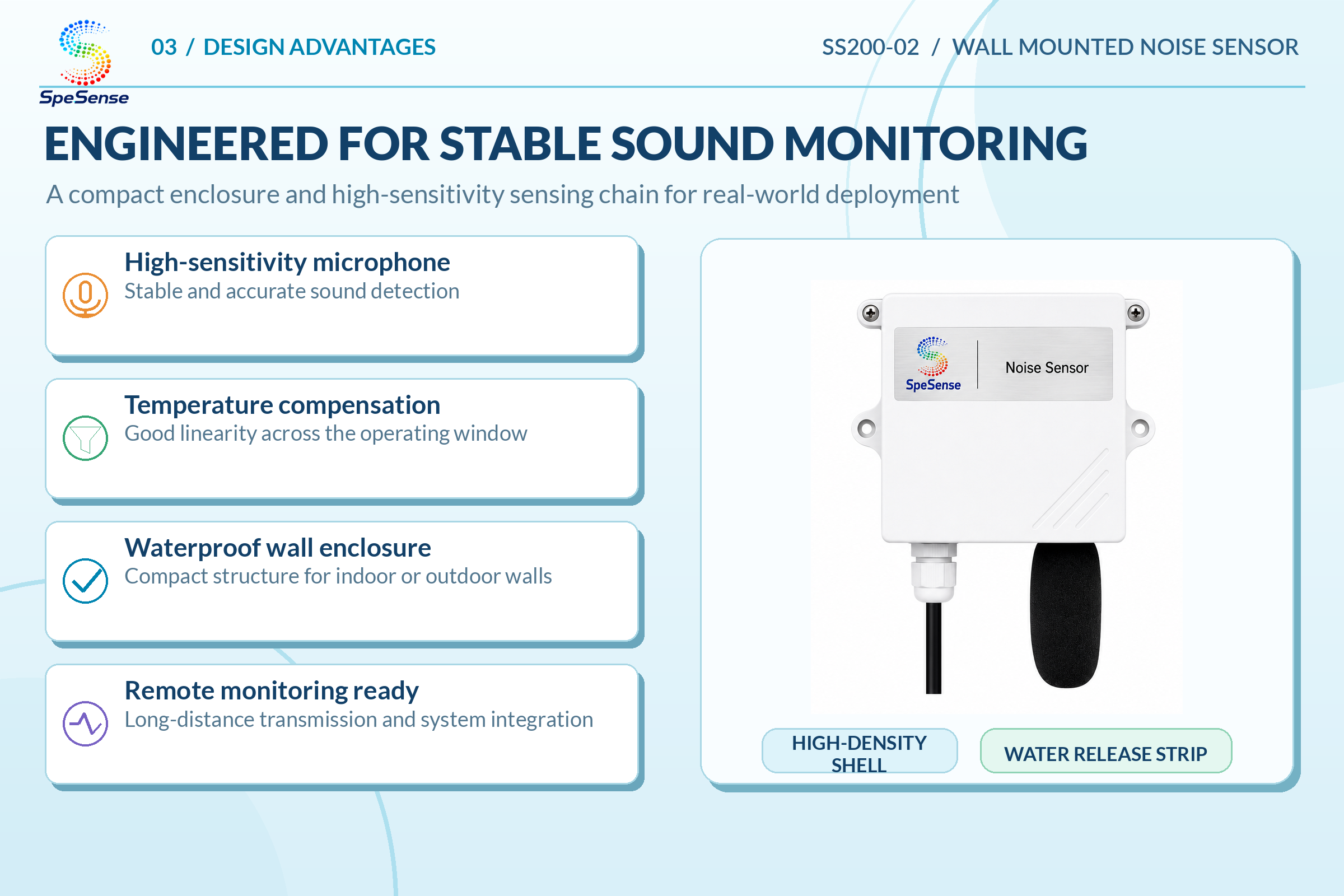 SpeSense

03 / DESIGN ADVANTAGES

SS200-02 / WALL MOUNTED NOISE SENSOR

ENGINEERED FOR STABLE SOUND MONITORING

A compact enclosure and high-sensitivity sensing chain for real-world deployment

High-sensitivity microphone
Stable and accurate sound detection

Temperature compensation
Good linearity across the operating window

Waterproof wall enclosure
Compact structure for indoor or outdoor walls

Remote monitoring ready
Long-distance transmission and system integration

SpeSense
Noise Sensor

HIGH-DENSITY SHELL

WATER RELEASE STRIP